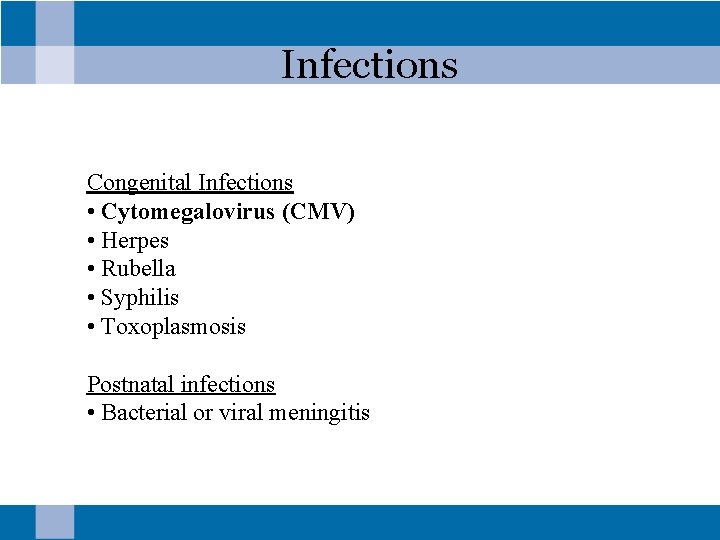 Infections

Congenital Infections
• Cytomegalovirus (CMV)
• Herpes
• Rubella
• Syphilis
• Toxoplasmosis

Postnatal infections
• Bacterial or viral meningitis